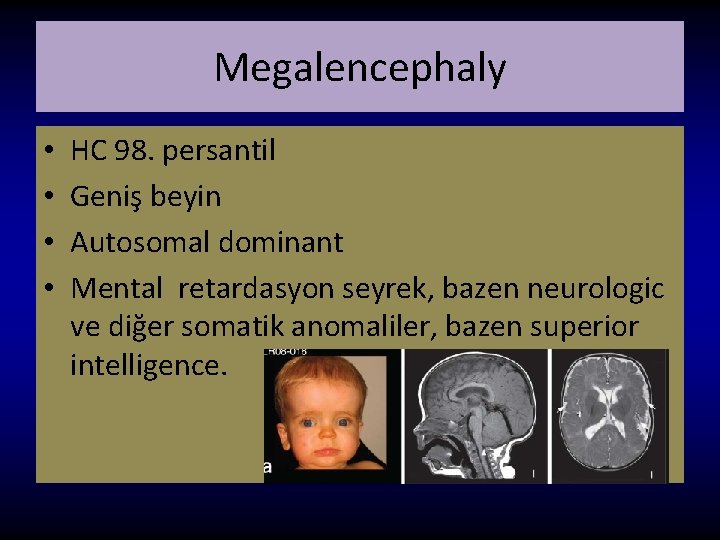 Megalencephaly

• HC 98. persantil
• Geniş beyin
• Autosomal dominant
• Mental retardasyon seyrek, bazen neurologic ve diğer somatik anomaliler, bazen superior intelligence.

LR08-018

a